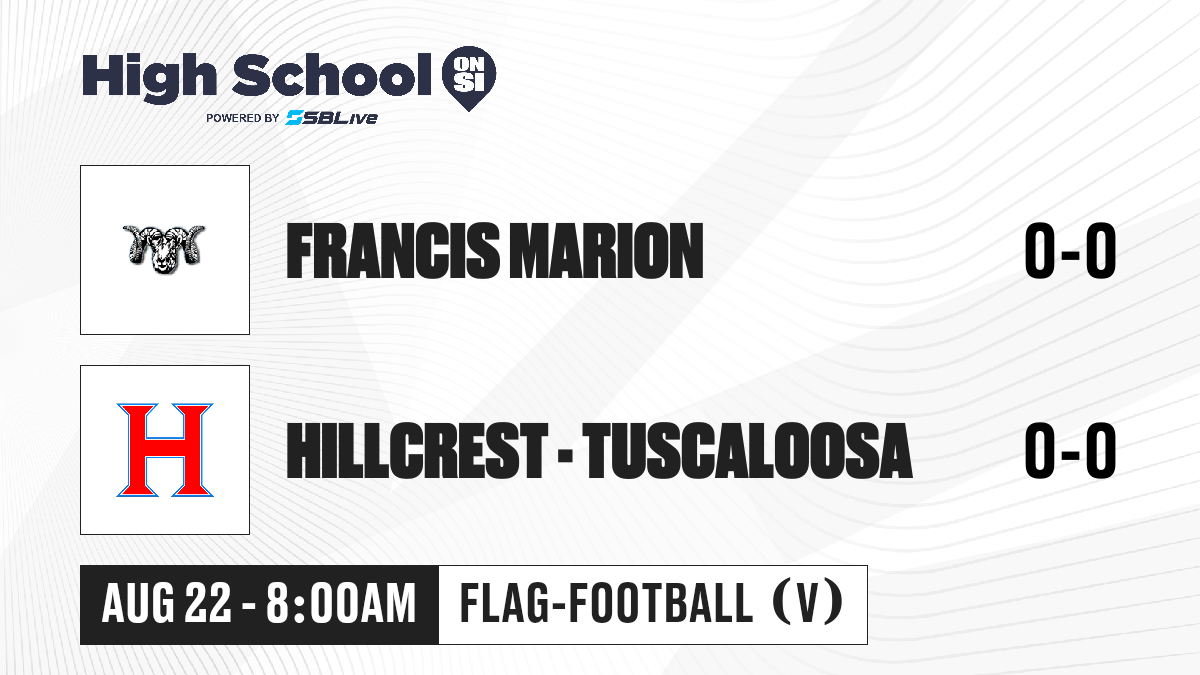 High School ON SI
POWERED BY SBLive

FRANCIS MARION 0-0

H

HILLCREST - TUSCALOOSA 0-0

AUG 22 - 8:00AM FLAG-FOOTBALL (V)